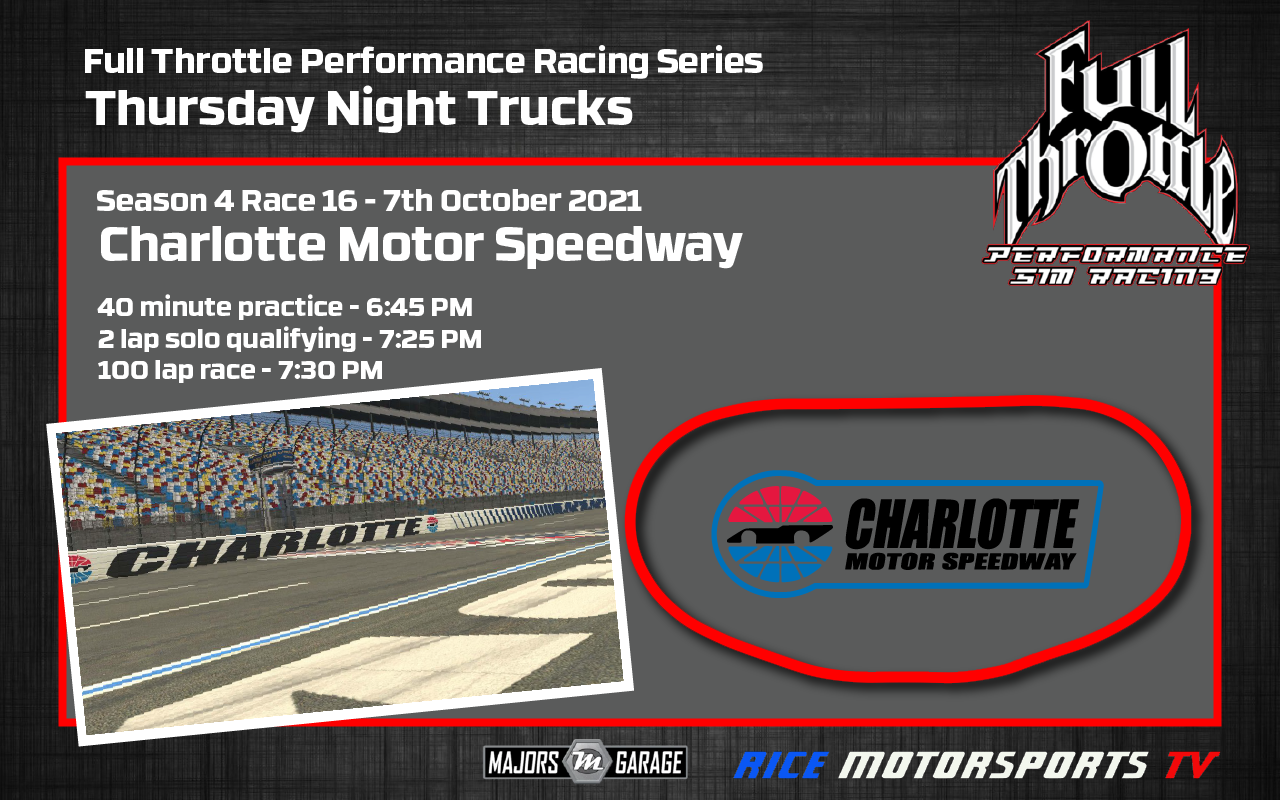 Full Throttle Performance Racing Series
Thursday Night Trucks

Full Throttle
PERFORMANCE SIM RACING

Season 4 Race 16 - 7th October 2021
Charlotte Motor Speedway

40 minute practice - 6:45 PM
2 lap solo qualifying - 7:25 PM
100 lap race - 7:30 PM

CHARLOTTE

CHARLOTTE
MOTOR SPEEDWAY

MAJORS M GARAGE

RICE MOTORSPORTS TV